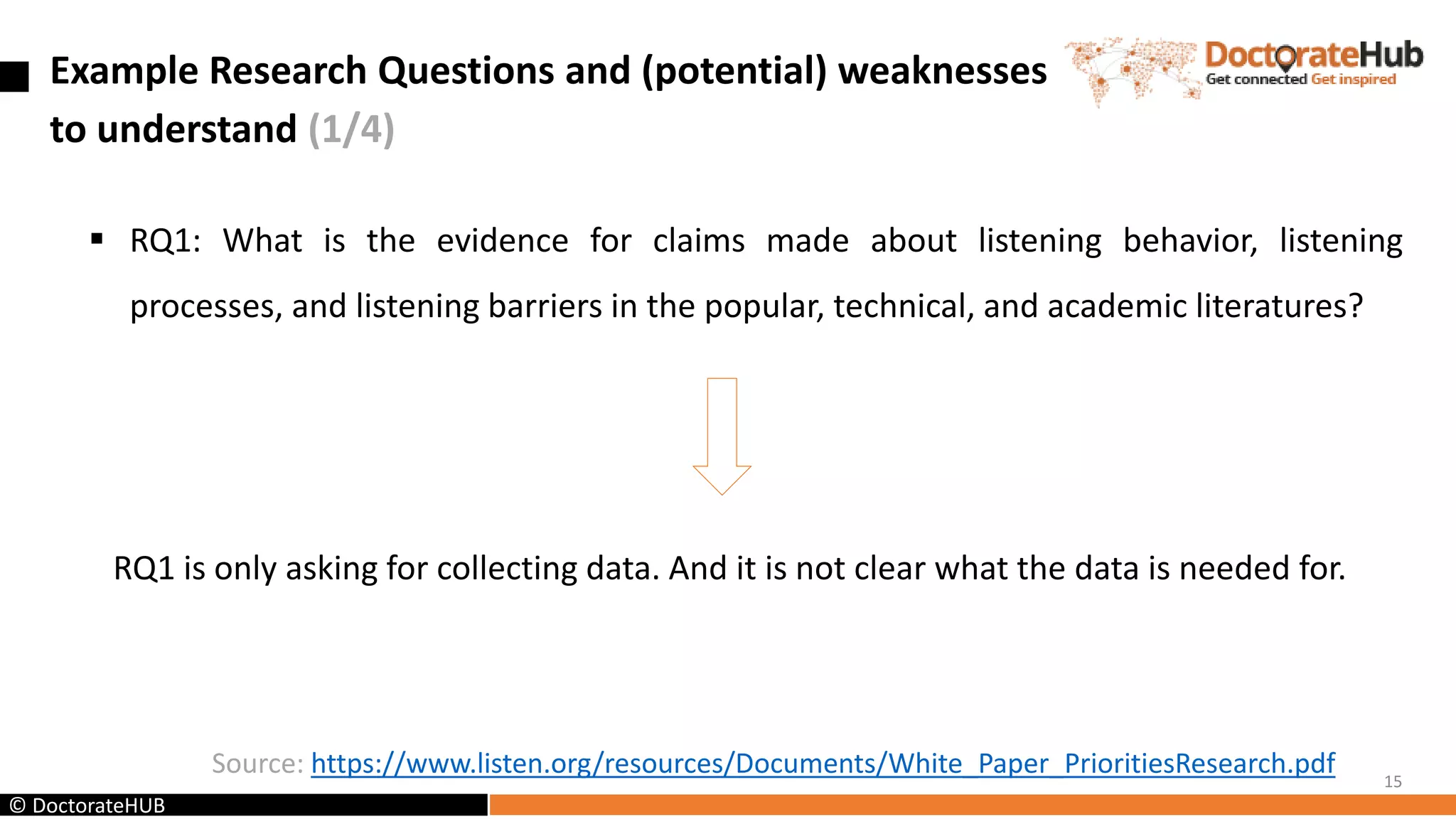 Example Research Questions and (potential) weaknesses to understand (1/4)

DoctorateHub
Get connected Get inspired

▪ RQ1: What is the evidence for claims made about listening behavior, listening processes, and listening barriers in the popular, technical, and academic literatures?

RQ1 is only asking for collecting data. And it is not clear what the data is needed for.

Source: https://www.listen.org/resources/Documents/White_Paper_PrioritiesResearch.pdf

15

© DoctorateHUB